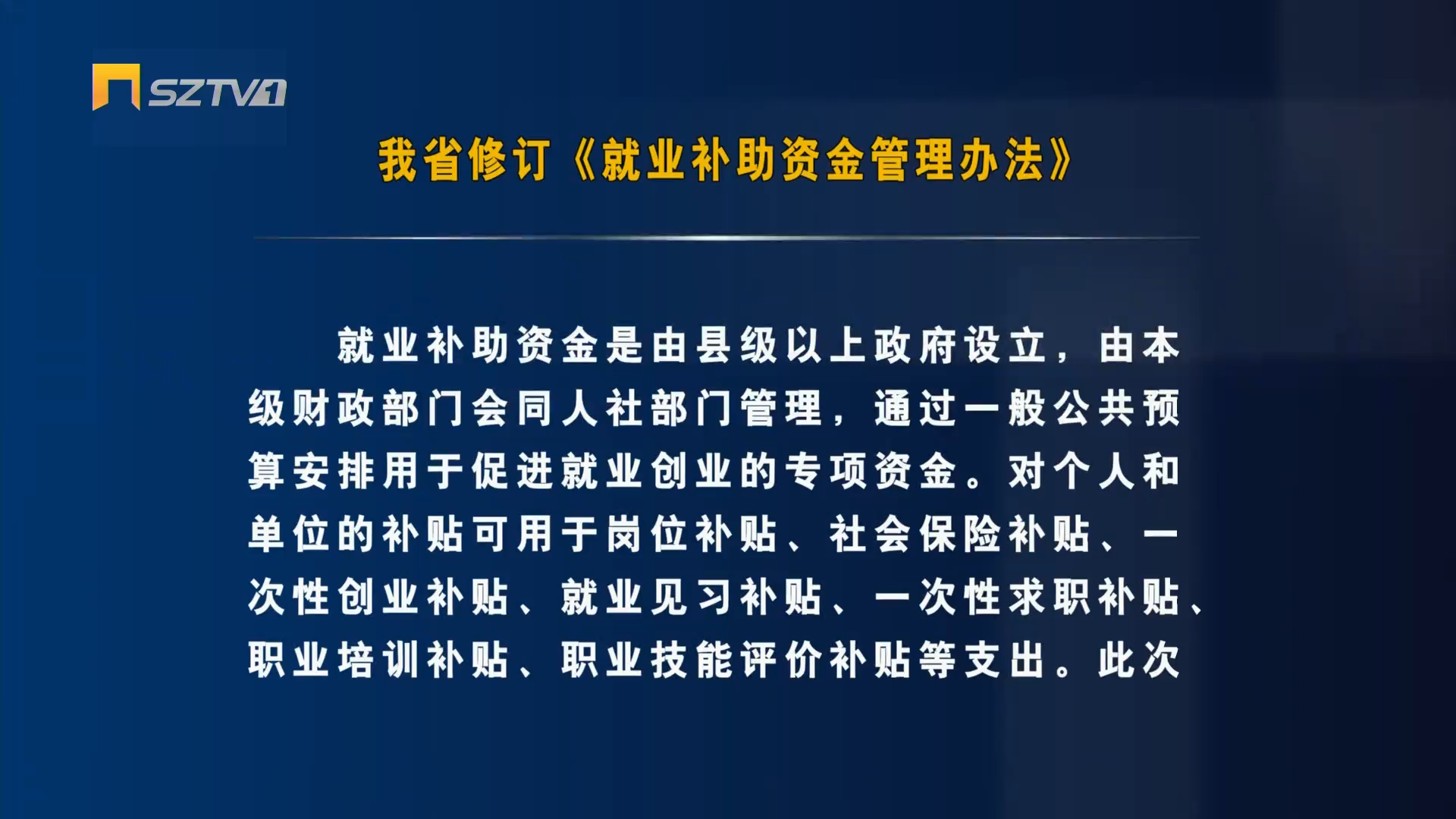 SZTV1

我省修订《就业补助资金管理办法》

就业补助资金是由县级以上政府设立，由本级财政部门会同人社部门管理，通过一般公共预算安排用于促进就业创业的专项资金。对个人和单位的补贴可用于岗位补贴、社会保险补贴、一次性创业补贴、就业见习补贴、一次性求职补贴、职业培训补贴、职业技能评价补贴等支出。此次